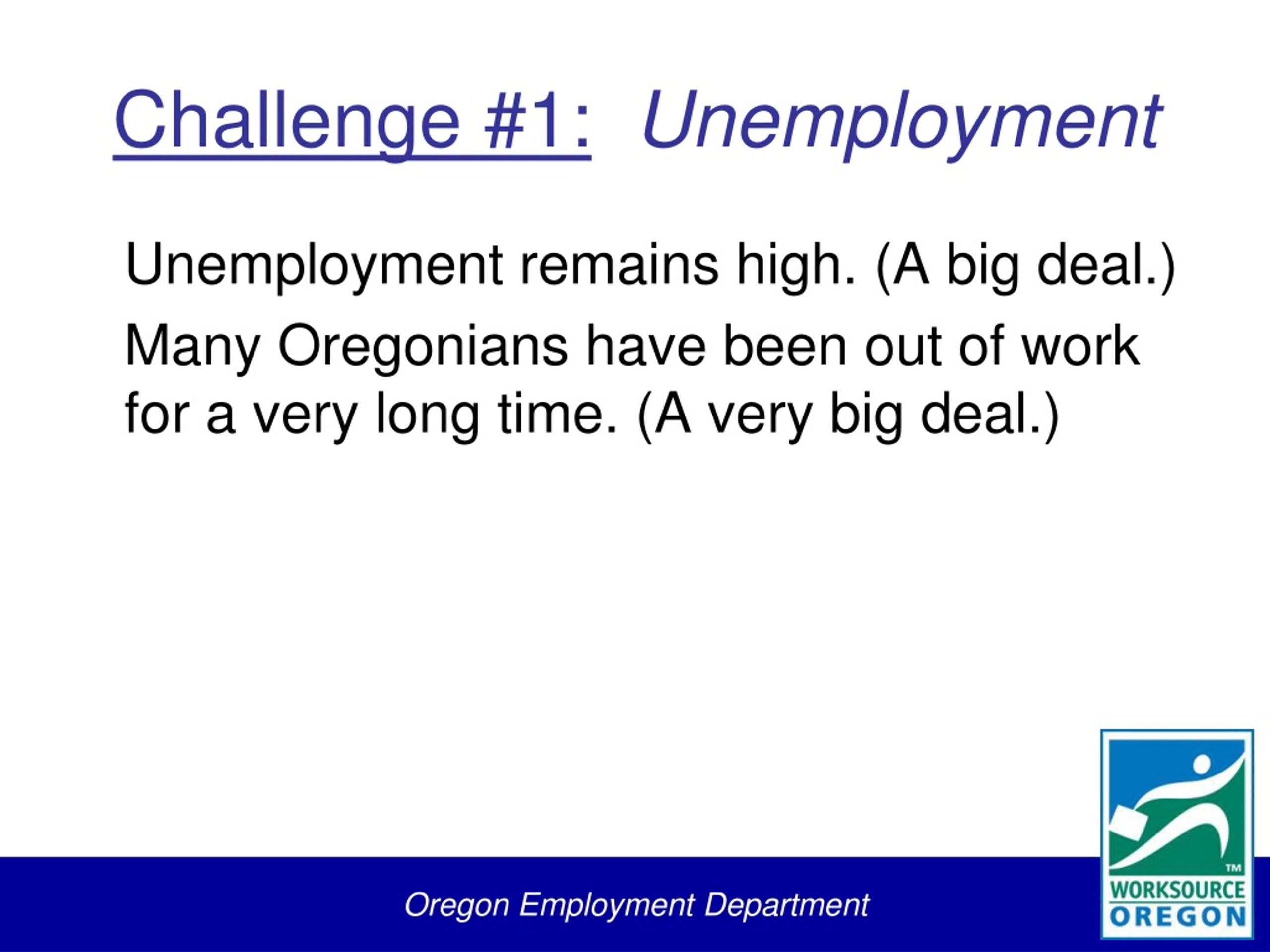 Challenge #1: Unemployment

Unemployment remains high. (A big deal.)

Many Oregonians have been out of work for a very long time. (A very big deal.)

Oregon Employment Department

TM
WORKSOURCE
OREGON